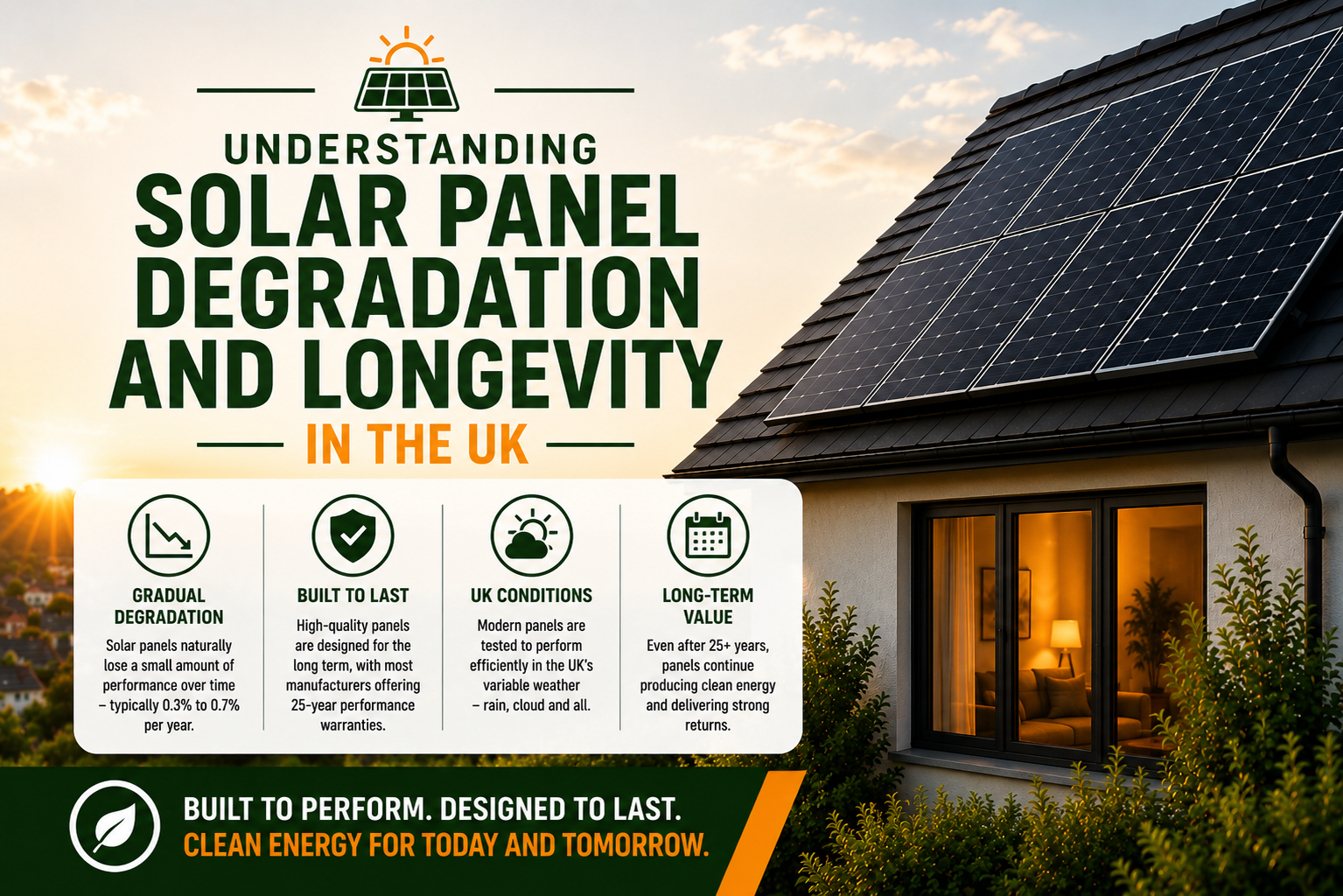 UNDERSTANDING
SOLAR PANEL DEGRADATION AND LONGEVITY
IN THE UK

GRADUAL DEGRADATION
Solar panels naturally lose a small amount of performance over time – typically 0.3% to 0.7% per year.

BUILT TO LAST
High-quality panels are designed for the long term, with most manufacturers offering 25-year performance warranties.

UK CONDITIONS
Modern panels are tested to perform efficiently in the UK's variable weather – rain, cloud and all.

LONG-TERM VALUE
Even after 25+ years, panels continue producing clean energy and delivering strong returns.

BUILT TO PERFORM. DESIGNED TO LAST.
CLEAN ENERGY FOR TODAY AND TOMORROW.